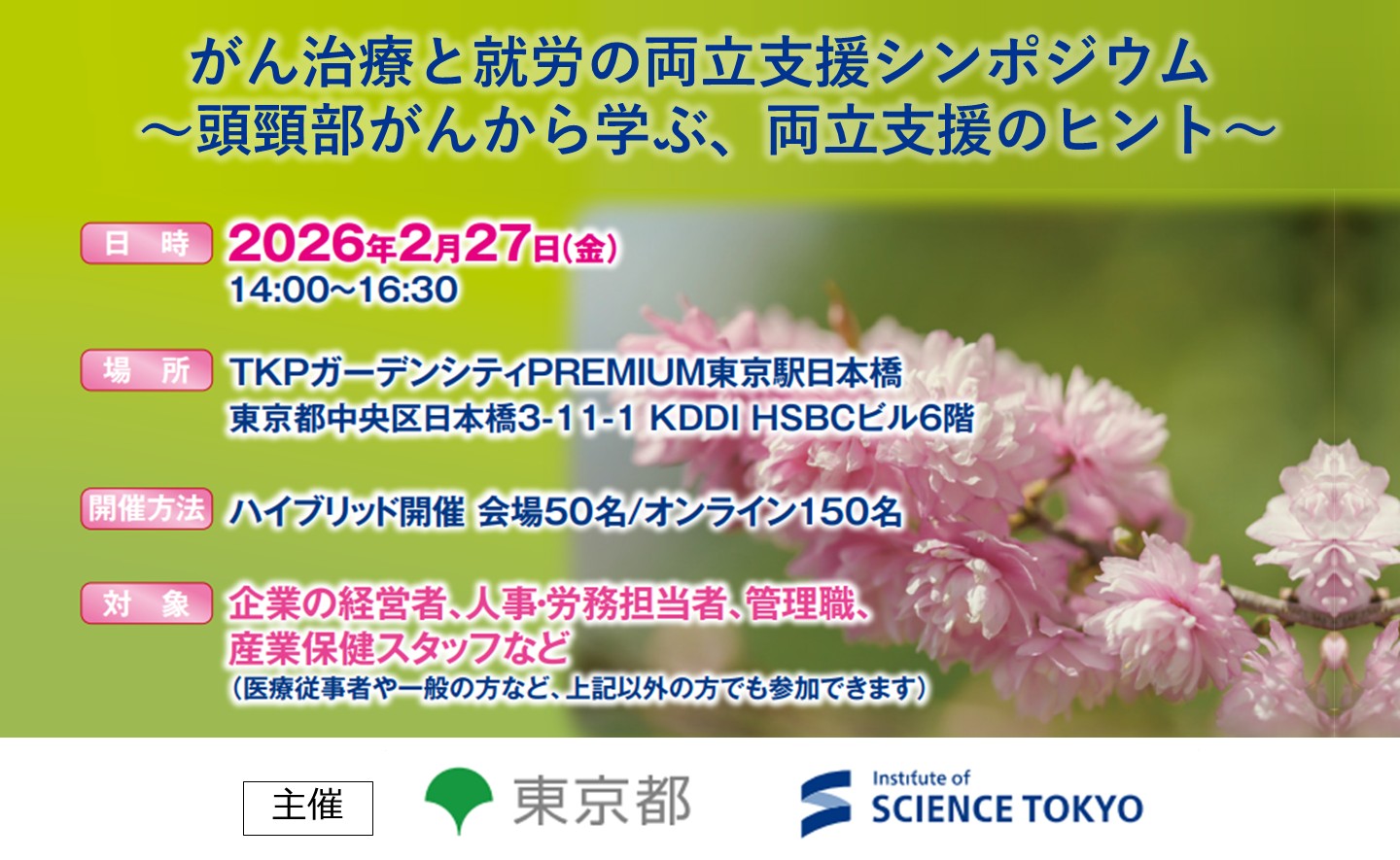 がん治療と就労の両立支援シンポジウム
～頭頸部がんから学ぶ、両立支援のヒント～

日 時 2026年2月27日(金)
14:00~16:30

場 所 TKPガーデンシティPREMIUM東京駅日本橋
東京都中央区日本橋3-11-1 KDDI HSBCビル6階

開催方法 ハイブリッド開催 会場50名/オンライン150名

対 象 企業の経営者、人事･労務担当者、管理職、産業保健スタッフなど
(医療従事者や一般の方など、上記以外の方でも参加できます)

主催 東京都 Institute of SCIENCE TOKYO